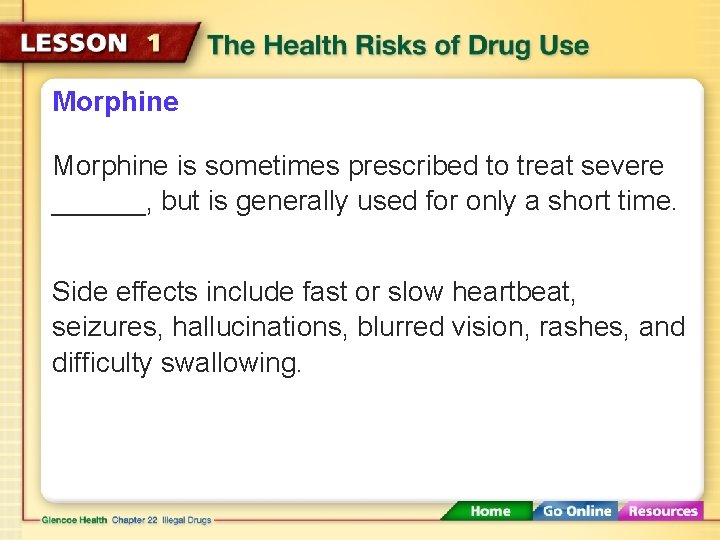 LESSON 1 The Health Risks of Drug Use

Morphine

Morphine is sometimes prescribed to treat severe ______, but is generally used for only a short time.

Side effects include fast or slow heartbeat, seizures, hallucinations, blurred vision, rashes, and difficulty swallowing.

Glencoe Health Chapter 22 Illegal Drugs

Home Go Online Resources